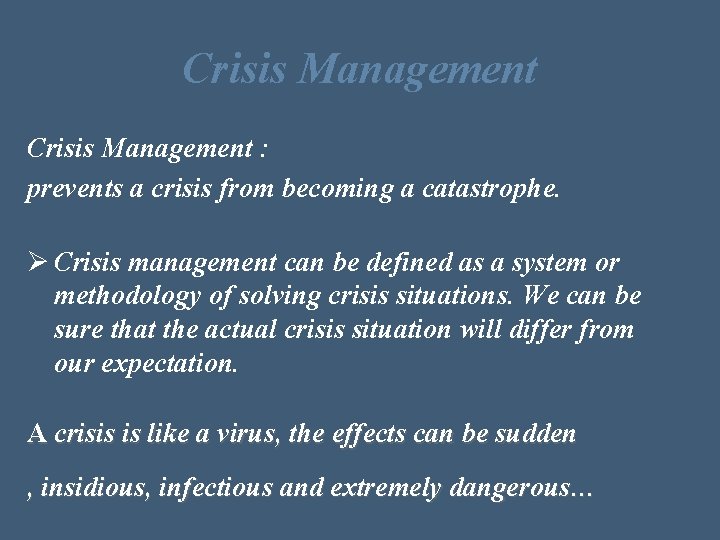 Crisis Management

Crisis Management :
prevents a crisis from becoming a catastrophe.

➢ Crisis management can be defined as a system or methodology of solving crisis situations. We can be sure that the actual crisis situation will differ from our expectation.

A crisis is like a virus, the effects can be sudden

, insidious, infectious and extremely dangerous...